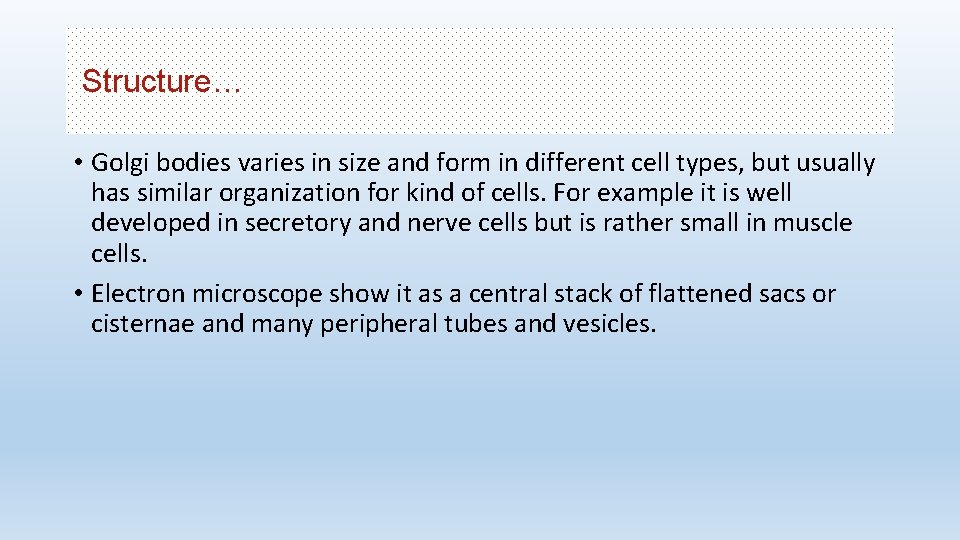 Structure…

• Golgi bodies varies in size and form in different cell types, but usually has similar organization for kind of cells. For example it is well developed in secretory and nerve cells but is rather small in muscle cells.

• Electron microscope show it as a central stack of flattened sacs or cisternae and many peripheral tubes and vesicles.